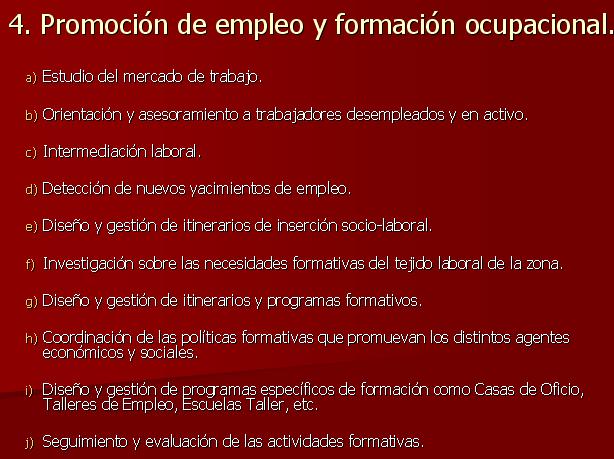 4. Promoción de empleo y formación ocupacional.

a) Estudio del mercado de trabajo.

b) Orientación y asesoramiento a trabajadores desempleados y en activo.

c) Intermediación laboral.

d) Detección de nuevos yacimientos de empleo.

e) Diseño y gestión de itinerarios de inserción socio-laboral.

f) Investigación sobre las necesidades formativas del tejido laboral de la zona.

g) Diseño y gestión de itinerarios y programas formativos.

h) Coordinación de las políticas formativas que promuevan los distintos agentes económicos y sociales.

i) Diseño y gestión de programas específicos de formación como Casas de Oficio, Talleres de Empleo, Escuelas Taller, etc.

j) Seguimiento y evaluación de las actividades formativas.